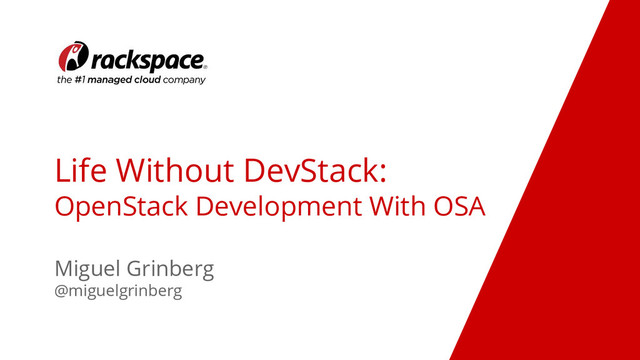 rackspace.
the #1 managed cloud company

Life Without DevStack:
OpenStack Development With OSA

Miguel Grinberg
@miguelgrinberg